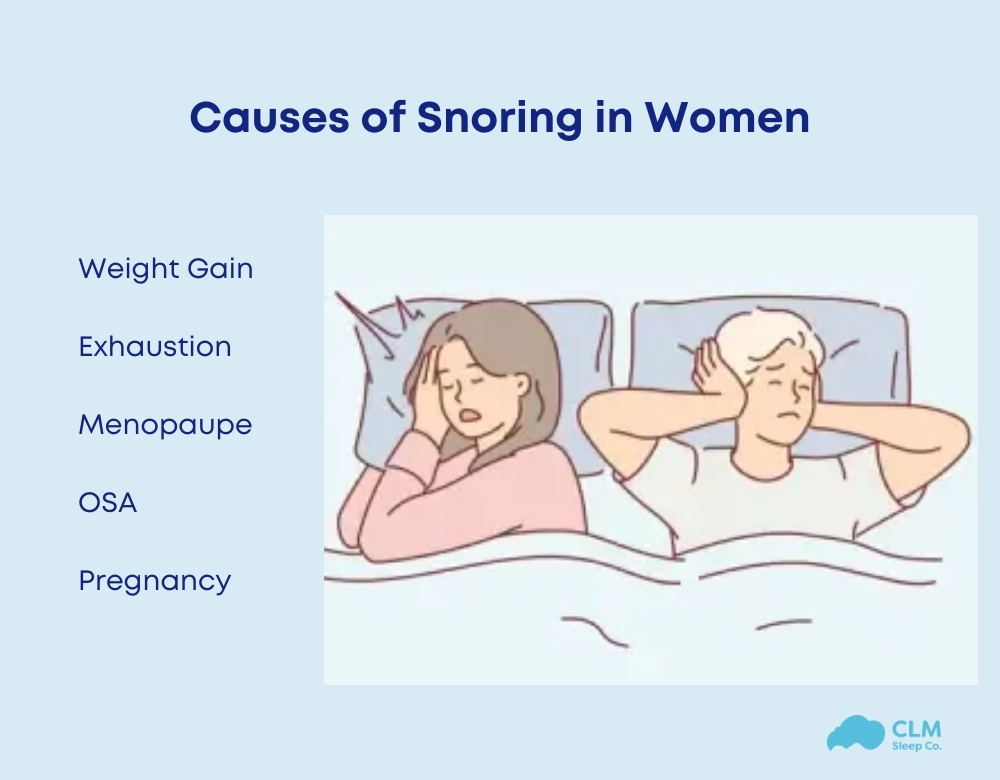 Causes of Snoring in Women

Weight Gain

Exhaustion

Menopaupe

OSA

Pregnancy

CLM
Sleep Co.